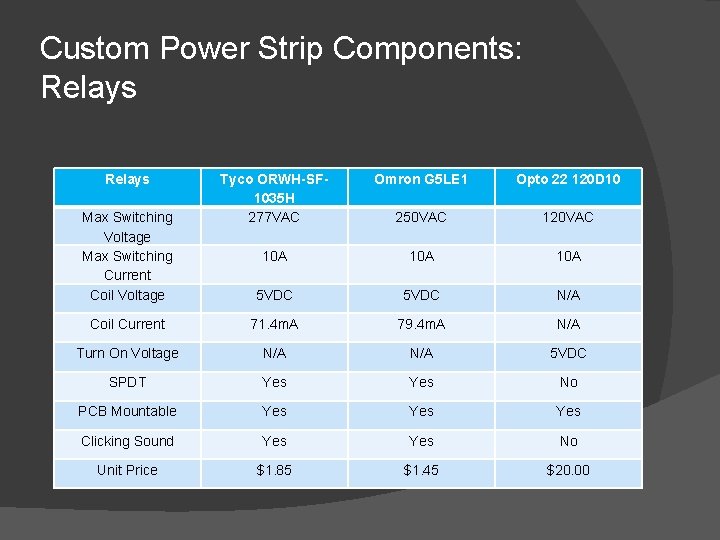 Custom Power Strip Components: Relays

| Relays | Tyco ORWH-SF-1035H | Omron G5LE1 | Opto 22 120D10 |
|---|---|---|---|
| Max Switching Voltage | 277VAC | 250VAC | 120VAC |
| Max Switching Current | 10A | 10A | 10A |
| Coil Voltage | 5VDC | 5VDC | N/A |
| Coil Current | 71.4mA | 79.4mA | N/A |
| Turn On Voltage | N/A | N/A | 5VDC |
| SPDT | Yes | Yes | No |
| PCB Mountable | Yes | Yes | Yes |
| Clicking Sound | Yes | Yes | No |
| Unit Price | $1.85 | $1.45 | $20.00 |